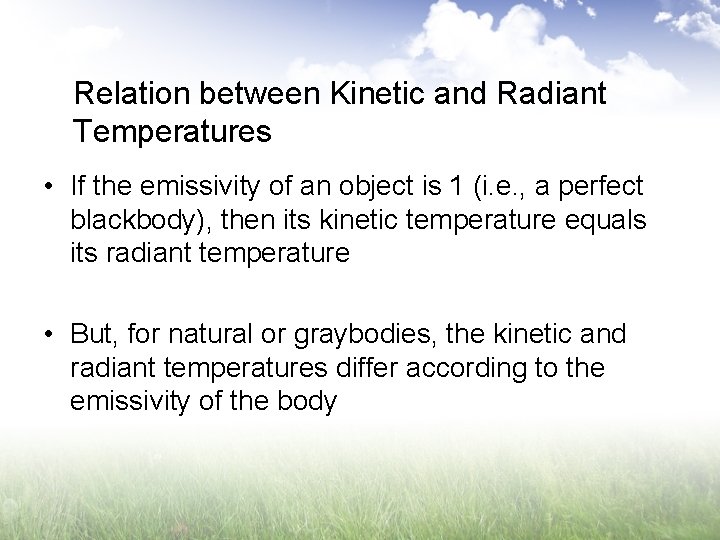 Relation between Kinetic and Radiant Temperatures

• If the emissivity of an object is 1 (i.e., a perfect blackbody), then its kinetic temperature equals its radiant temperature

• But, for natural or graybodies, the kinetic and radiant temperatures differ according to the emissivity of the body